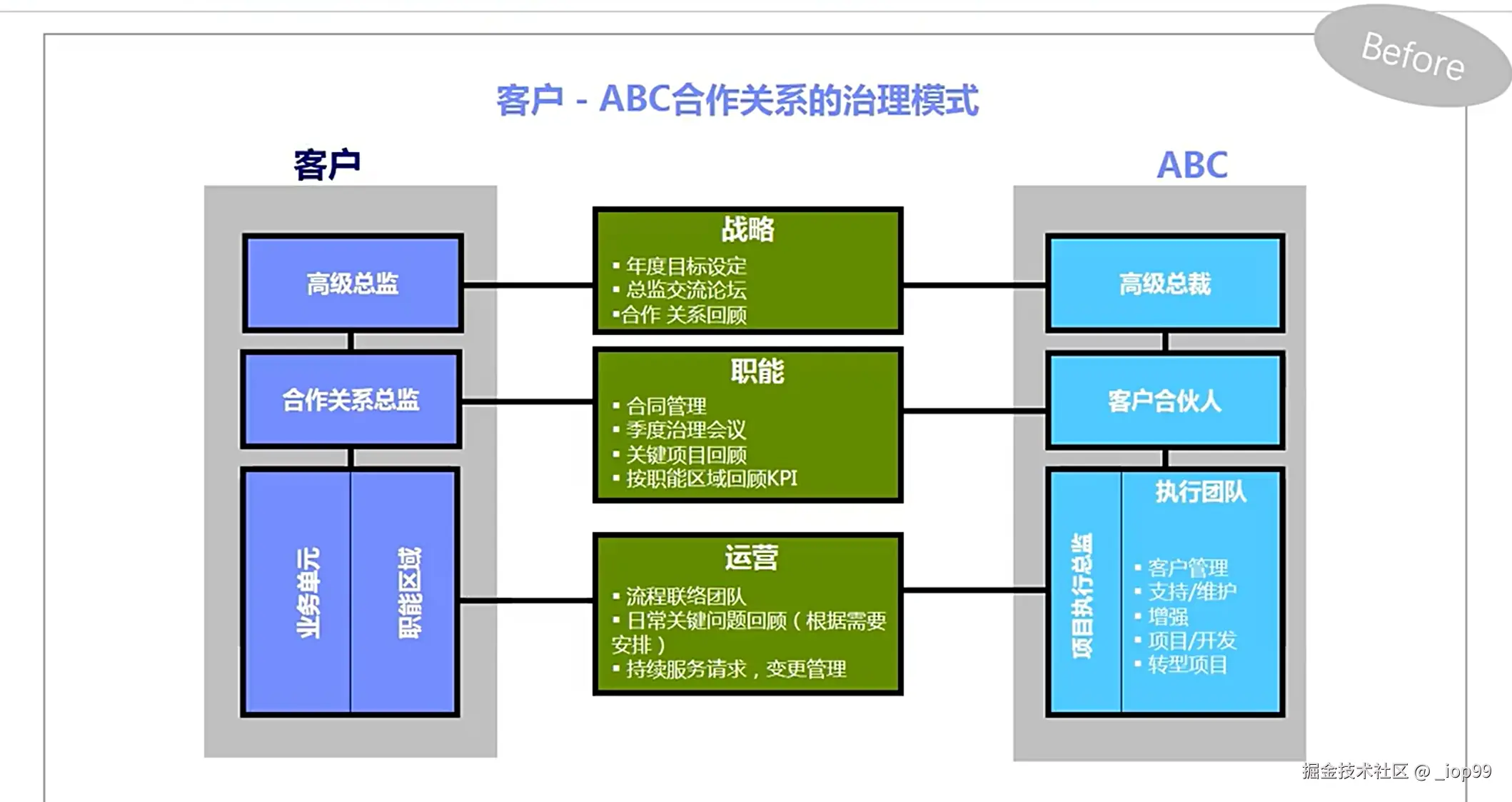 Before

客户 - ABC合作关系的治理模式

客户

高级总监

合作关系总监

业务单元

职能区域

战略
▪ 年度目标设定
▪ 总监交流论坛
▪合作 关系回顾

职能
▪ 合同管理
▪ 季度治理会议
▪ 关键项目回顾
▪ 按职能区域回顾KPI

运营
▪ 流程联络团队
▪ 日常关键问题回顾（根据需要安排）
▪ 持续服务请求，变更管理

ABC

高级总裁

客户合伙人

项目执行总监

执行团队
▪ 客户管理
▪ 支持/维护
▪ 增强
▪ 项目/开发
▪ 转型项目

掘金技术社区 @ _iop99